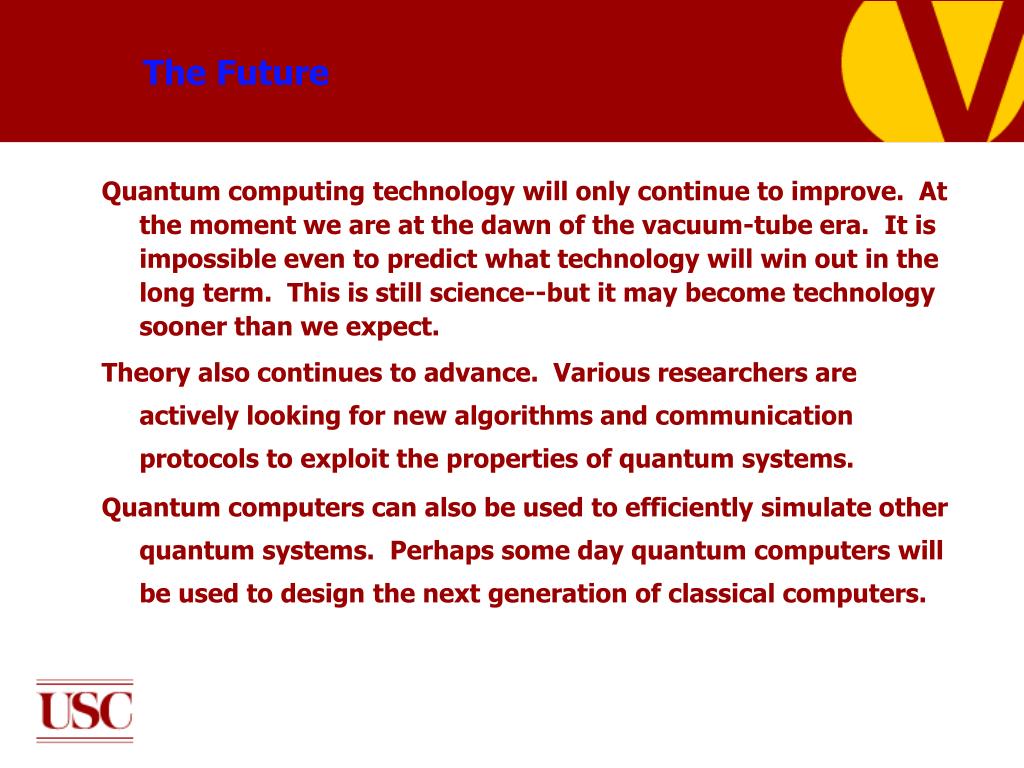 The Future

Quantum computing technology will only continue to improve. At the moment we are at the dawn of the vacuum-tube era. It is impossible even to predict what technology will win out in the long term. This is still science--but it may become technology sooner than we expect.

Theory also continues to advance. Various researchers are actively looking for new algorithms and communication protocols to exploit the properties of quantum systems.

Quantum computers can also be used to efficiently simulate other quantum systems. Perhaps some day quantum computers will be used to design the next generation of classical computers.

USC